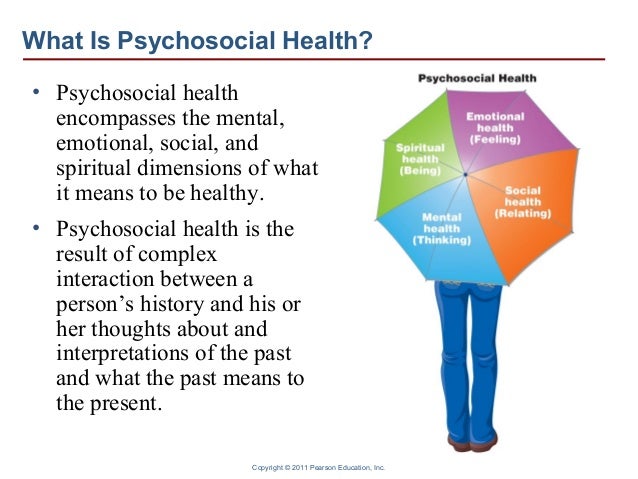 What Is Psychosocial Health?

• Psychosocial health encompasses the mental, emotional, social, and spiritual dimensions of what it means to be healthy.

• Psychosocial health is the result of complex interaction between a person's history and his or her thoughts about and interpretations of the past and what the past means to the present.

Psychosocial Health

Emotional health (Feeling)

Spiritual health (Being)

Social health (Relating)

Mental health (Thinking)

Copyright © 2011 Pearson Education, Inc.